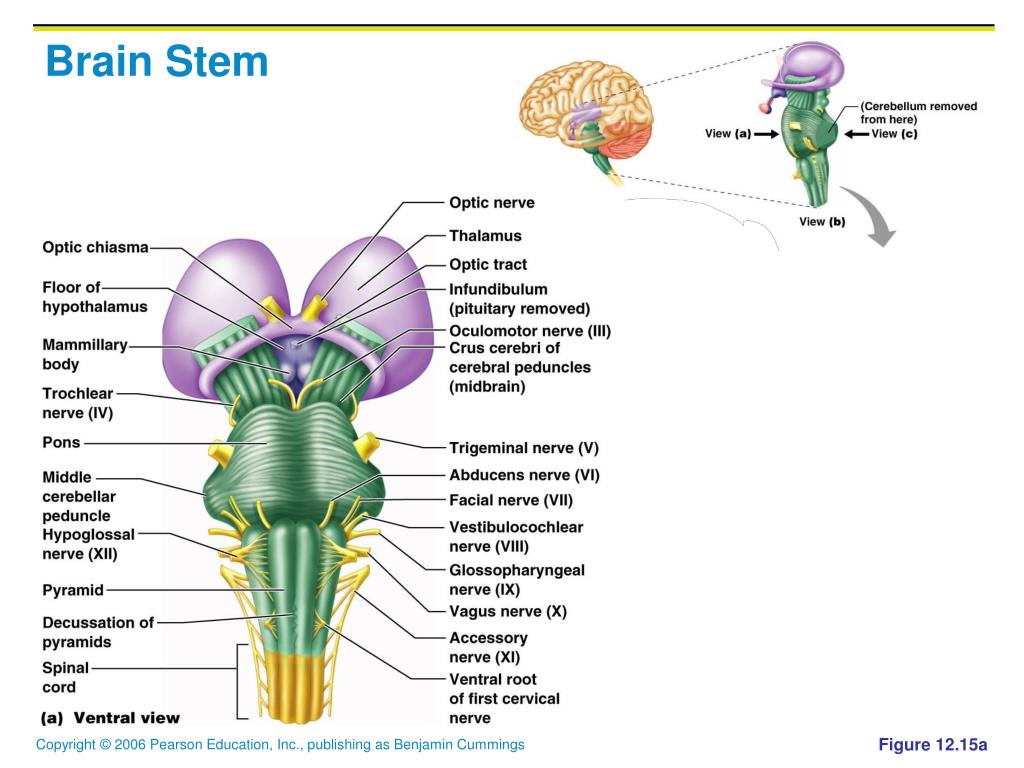 Brain Stem

(Cerebellum removed from here)

View (a)

View (c)

View (b)

Optic chiasma

Floor of hypothalamus

Mammillary body

Trochlear nerve (IV)

Pons

Middle cerebellar peduncle

Hypoglossal nerve (XII)

Pyramid

Decussation of pyramids

Spinal cord

Optic nerve

Thalamus

Optic tract

Infundibulum (pituitary removed)

Oculomotor nerve (III)

Crus cerebri of cerebral peduncles (midbrain)

Trigeminal nerve (V)

Abducens nerve (VI)

Facial nerve (VII)

Vestibulocochlear nerve (VIII)

Glossopharyngeal nerve (IX)

Vagus nerve (X)

Accessory nerve (XI)

Ventral root of first cervical nerve

(a) Ventral view

Copyright © 2006 Pearson Education, Inc., publishing as Benjamin Cummings

Figure 12.15a